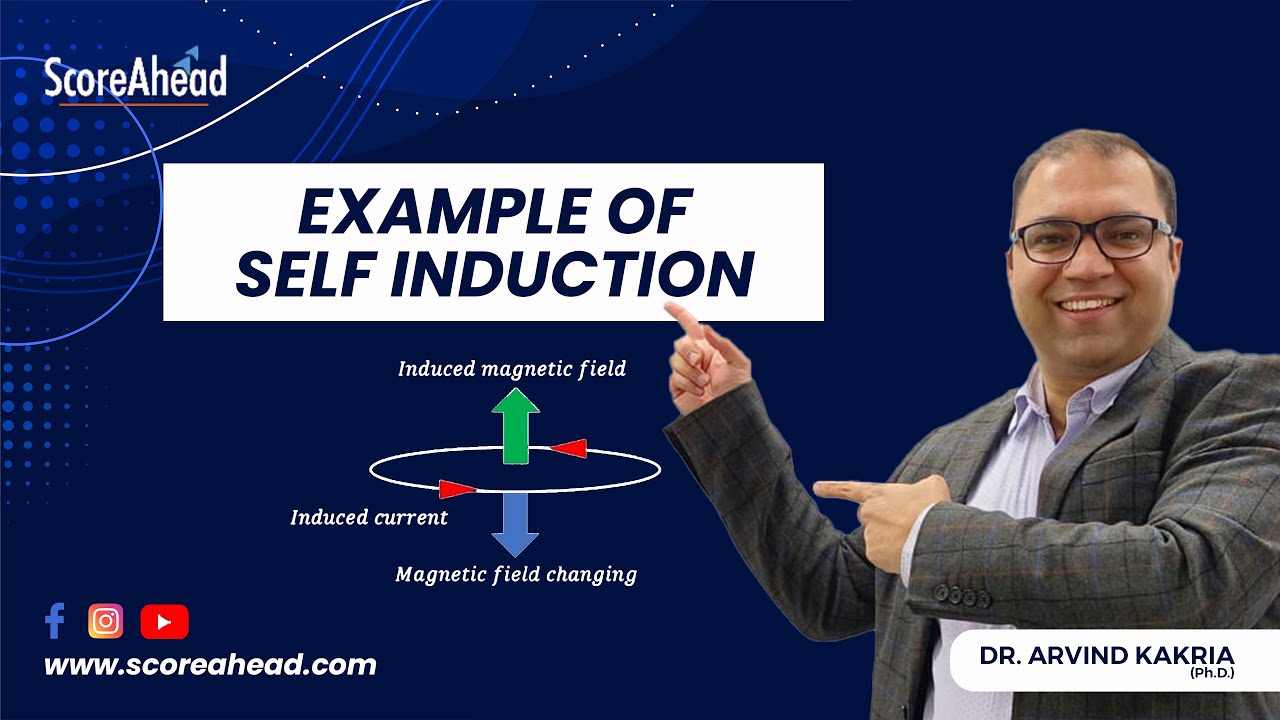 ScoreAhead

EXAMPLE OF SELF INDUCTION

Induced magnetic field

Induced current

Magnetic field changing

www.scoreahead.com

DR. ARVIND KAKRIA (Ph.D.)